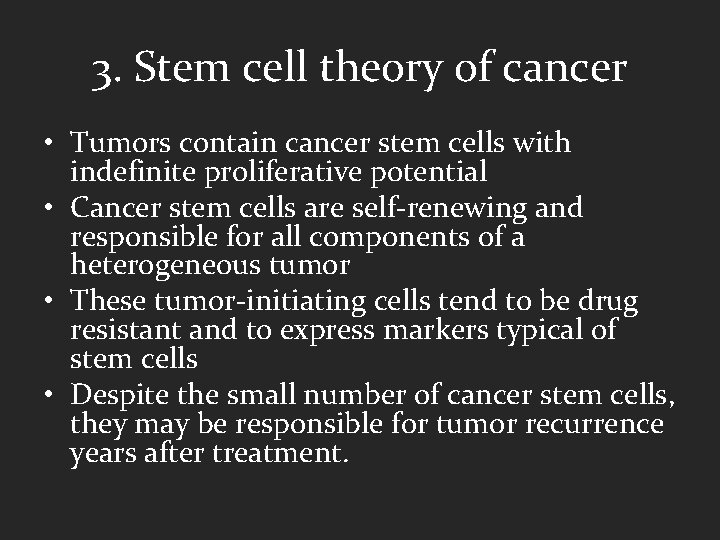 3. Stem cell theory of cancer

• Tumors contain cancer stem cells with indefinite proliferative potential
• Cancer stem cells are self-renewing and responsible for all components of a heterogeneous tumor
• These tumor-initiating cells tend to be drug resistant and to express markers typical of stem cells
• Despite the small number of cancer stem cells, they may be responsible for tumor recurrence years after treatment.